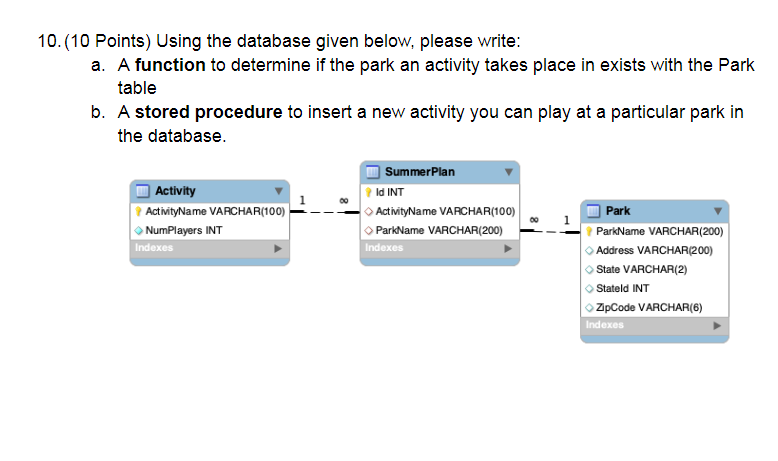 10. (10 Points) Using the database given below, please write:
a. A **function** to determine if the park an activity takes place in exists with the Park table
b. A **stored procedure** to insert a new activity you can play at a particular park in the database.

Activity
ActivityName VARCHAR(100)
NumPlayers INT
Indexes

1 ∞

SummerPlan
Id INT
ActivityName VARCHAR(100)
ParkName VARCHAR(200)
Indexes

∞ 1

Park
ParkName VARCHAR(200)
Address VARCHAR(200)
State VARCHAR(2)
StateId INT
ZipCode VARCHAR(6)
Indexes